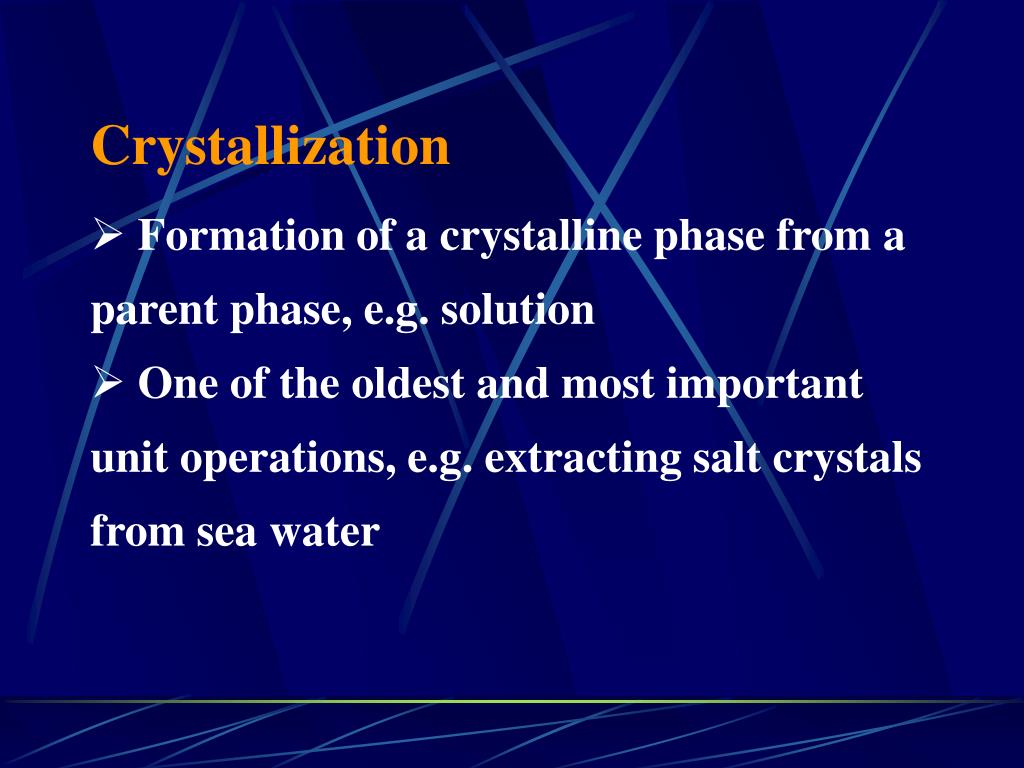 Crystallization

➢ Formation of a crystalline phase from a parent phase, e.g. solution

➢ One of the oldest and most important unit operations, e.g. extracting salt crystals from sea water